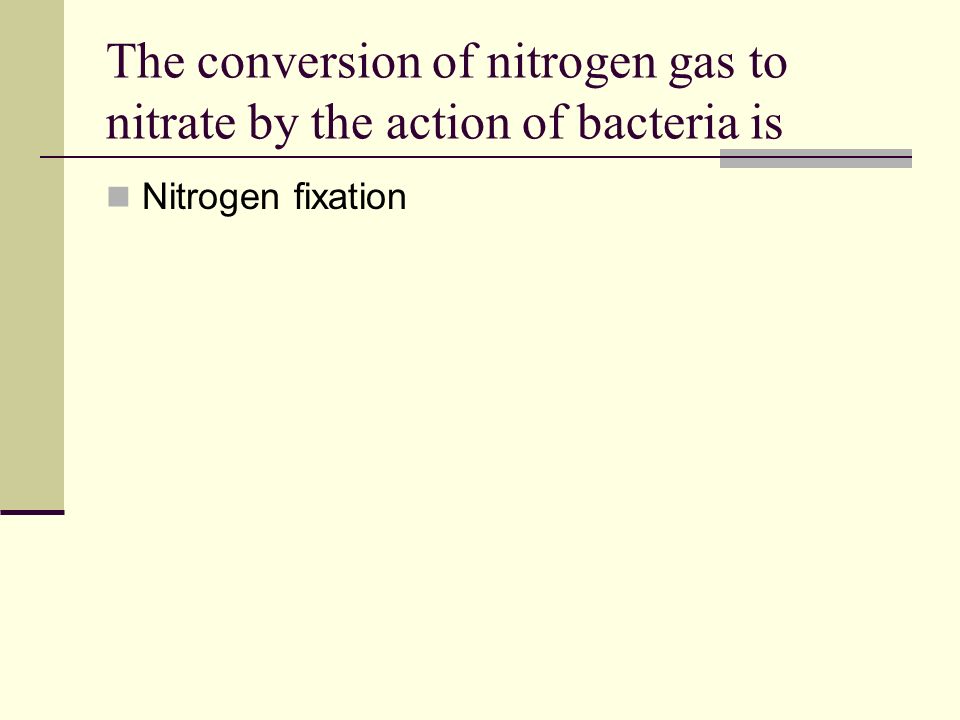 The conversion of nitrogen gas to nitrate by the action of bacteria is

Nitrogen fixation